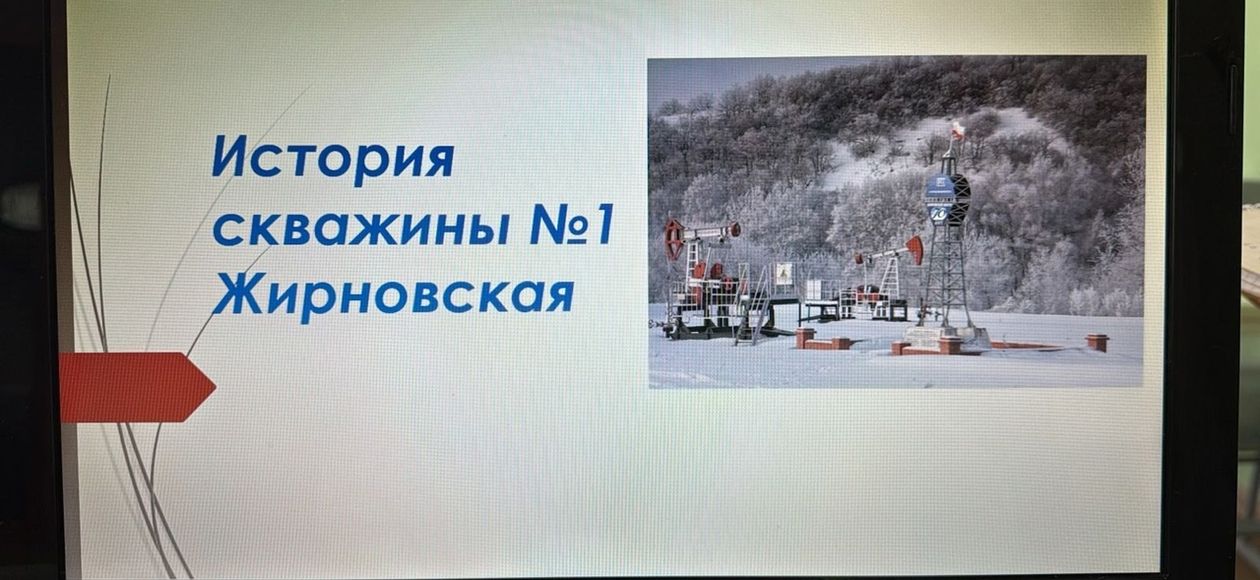 История скважины №1 Жирновская